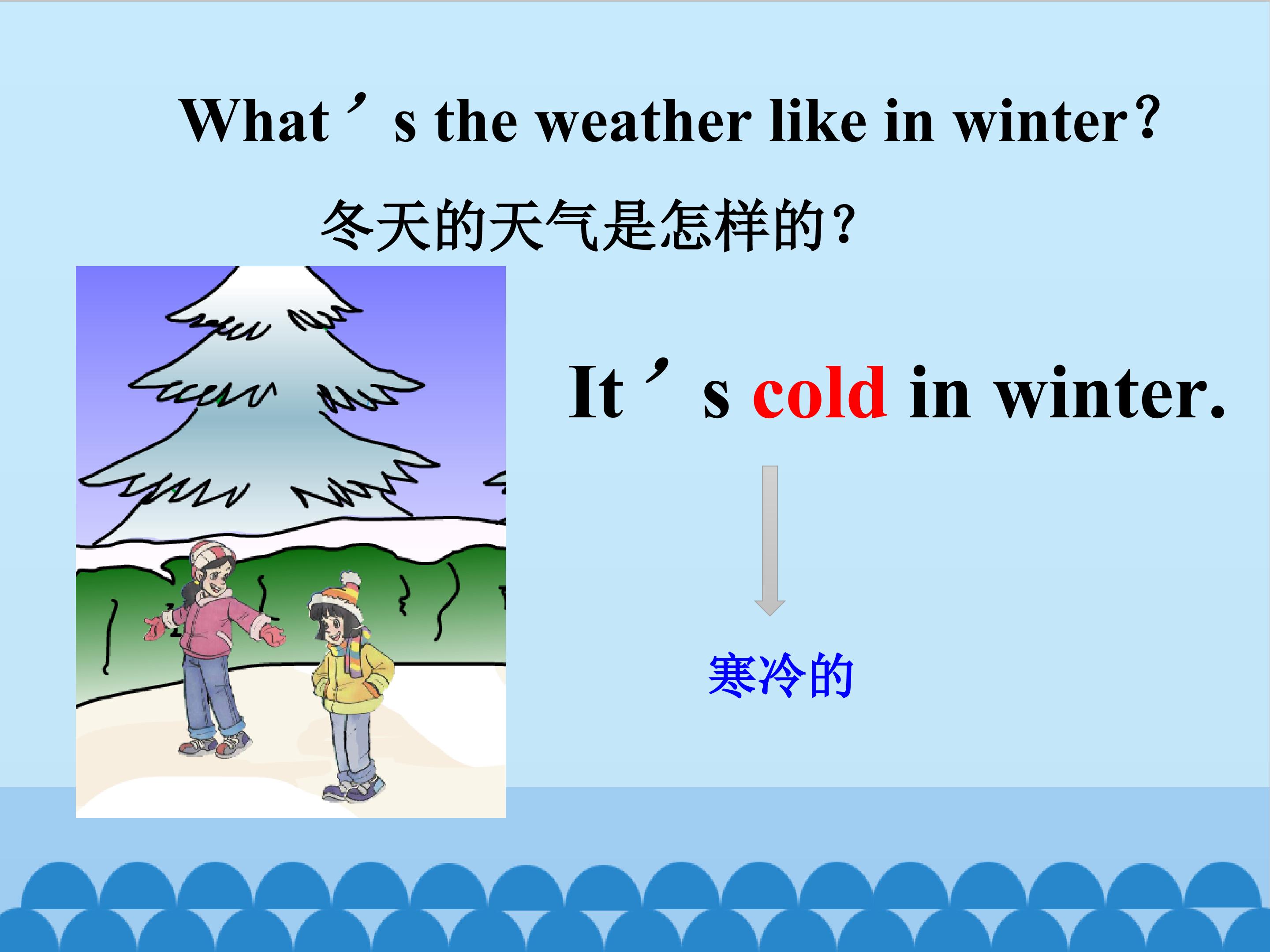 What's the weather like in winter?

冬天的天气是怎样的？

It's cold in winter.

寒冷的